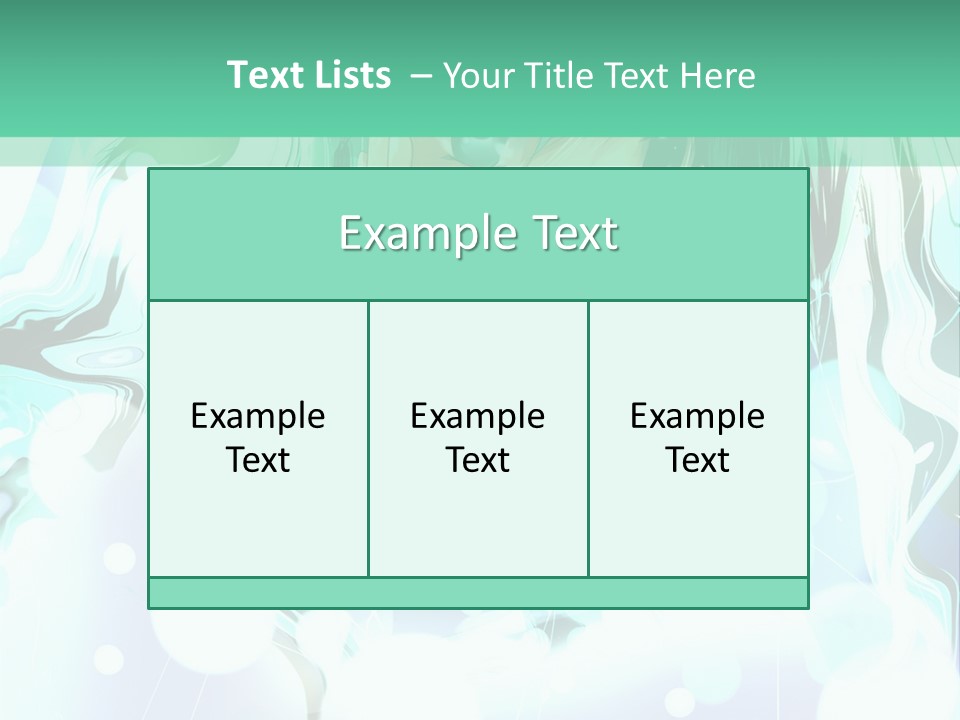 Text Lists – Your Title Text Here

Example Text

Example Text

Example Text

Example Text